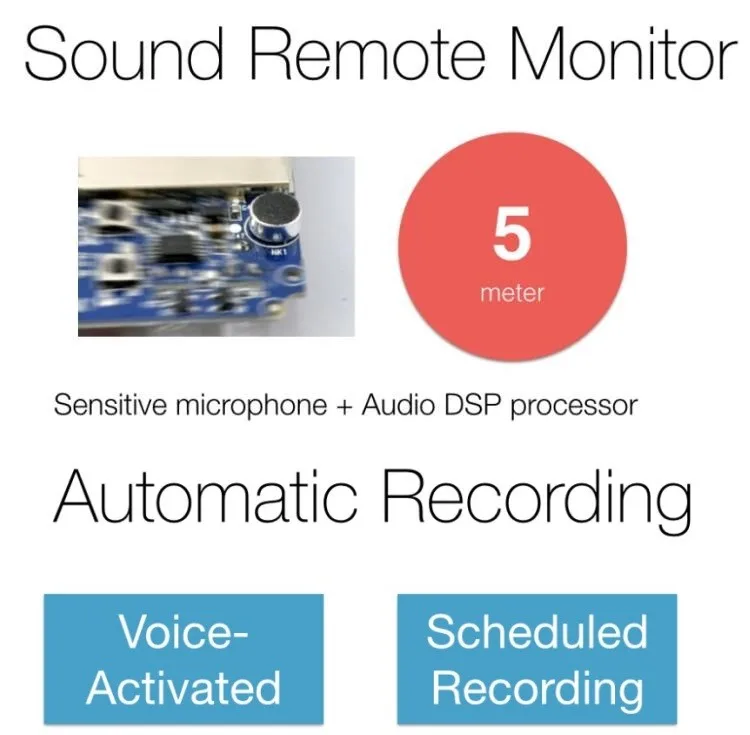 Sound Remote Monitor

MK1

5

meter

Sensitive microphone + Audio DSP processor

Automatic Recording

Voice-Activated

Scheduled Recording